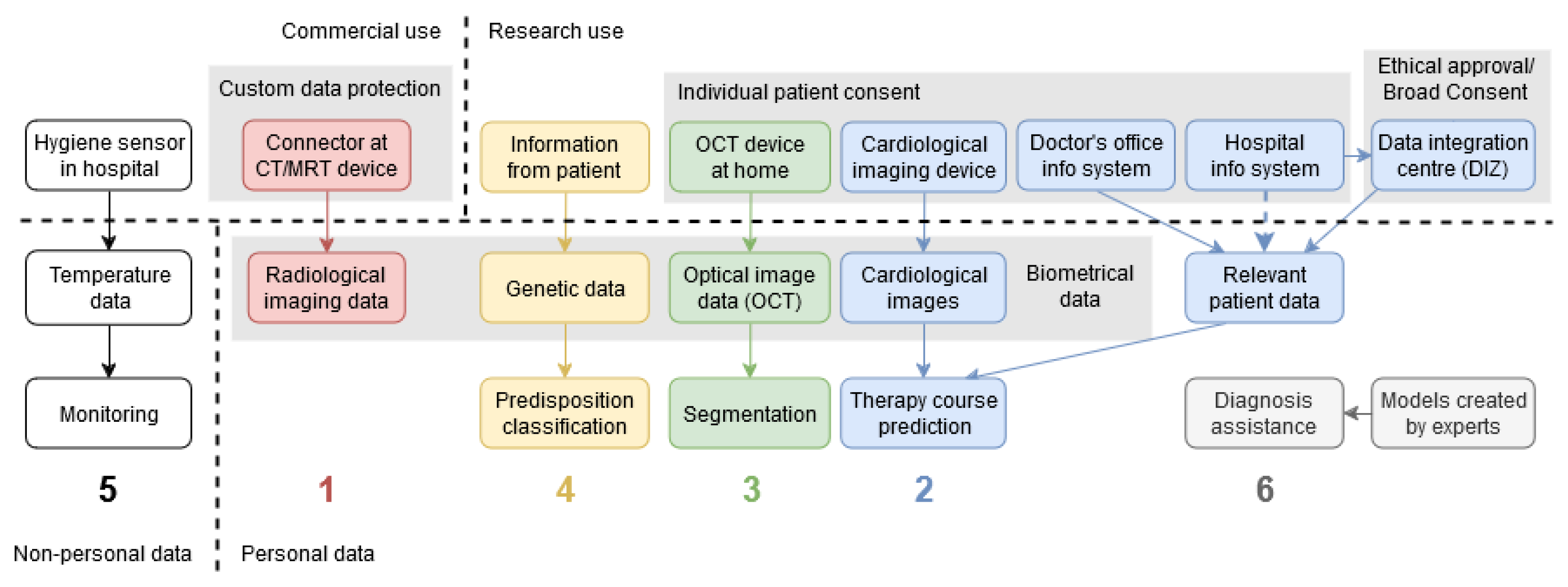 Commercial use

Research use

Custom data protection

Individual patient consent

Ethical approval/ Broad Consent

Hygiene sensor in hospital

Connector at CT/MRT device

Information from patient

OCT device at home

Cardiological imaging device

Doctor's office info system

Hospital info system

Data integration centre (DIZ)

Temperature data

Radiological imaging data

Genetic data

Optical image data (OCT)

Cardiological images

Biometrical data

Relevant patient data

Monitoring

Predisposition classification

Segmentation

Therapy course prediction

Diagnosis assistance

Models created by experts

5

1

4

3

2

6

Non-personal data

Personal data